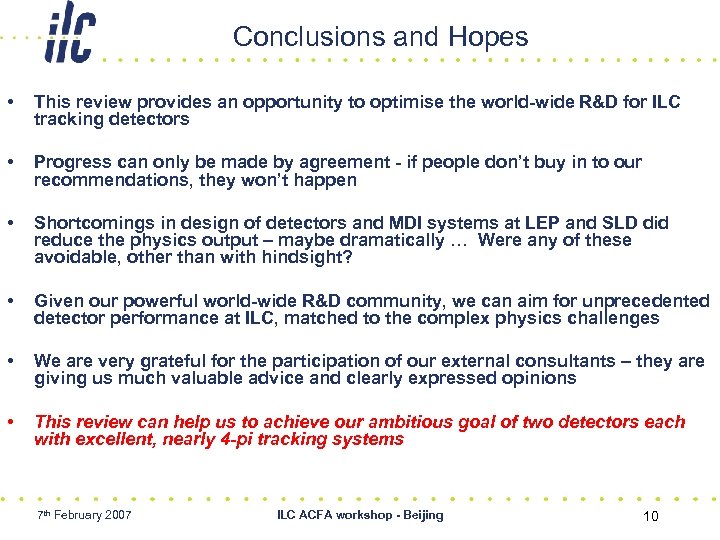 ilc

Conclusions and Hopes

• This review provides an opportunity to optimise the world-wide R&D for ILC tracking detectors

• Progress can only be made by agreement - if people don't buy in to our recommendations, they won't happen

• Shortcomings in design of detectors and MDI systems at LEP and SLD did reduce the physics output – maybe dramatically … Were any of these avoidable, other than with hindsight?

• Given our powerful world-wide R&D community, we can aim for unprecedented detector performance at ILC, matched to the complex physics challenges

• We are very grateful for the participation of our external consultants – they are giving us much valuable advice and clearly expressed opinions

• This review can help us to achieve our ambitious goal of two detectors each with excellent, nearly 4-pi tracking systems

7th February 2007

ILC ACFA workshop - Beijing

10